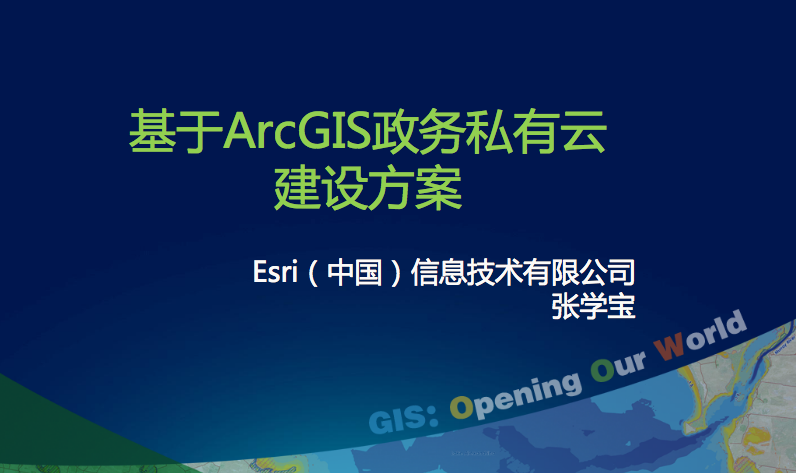 基于ArcGIS政务私有云建设方案

Esri（中国）信息技术有限公司
张学宝

GIS: Opening Our World